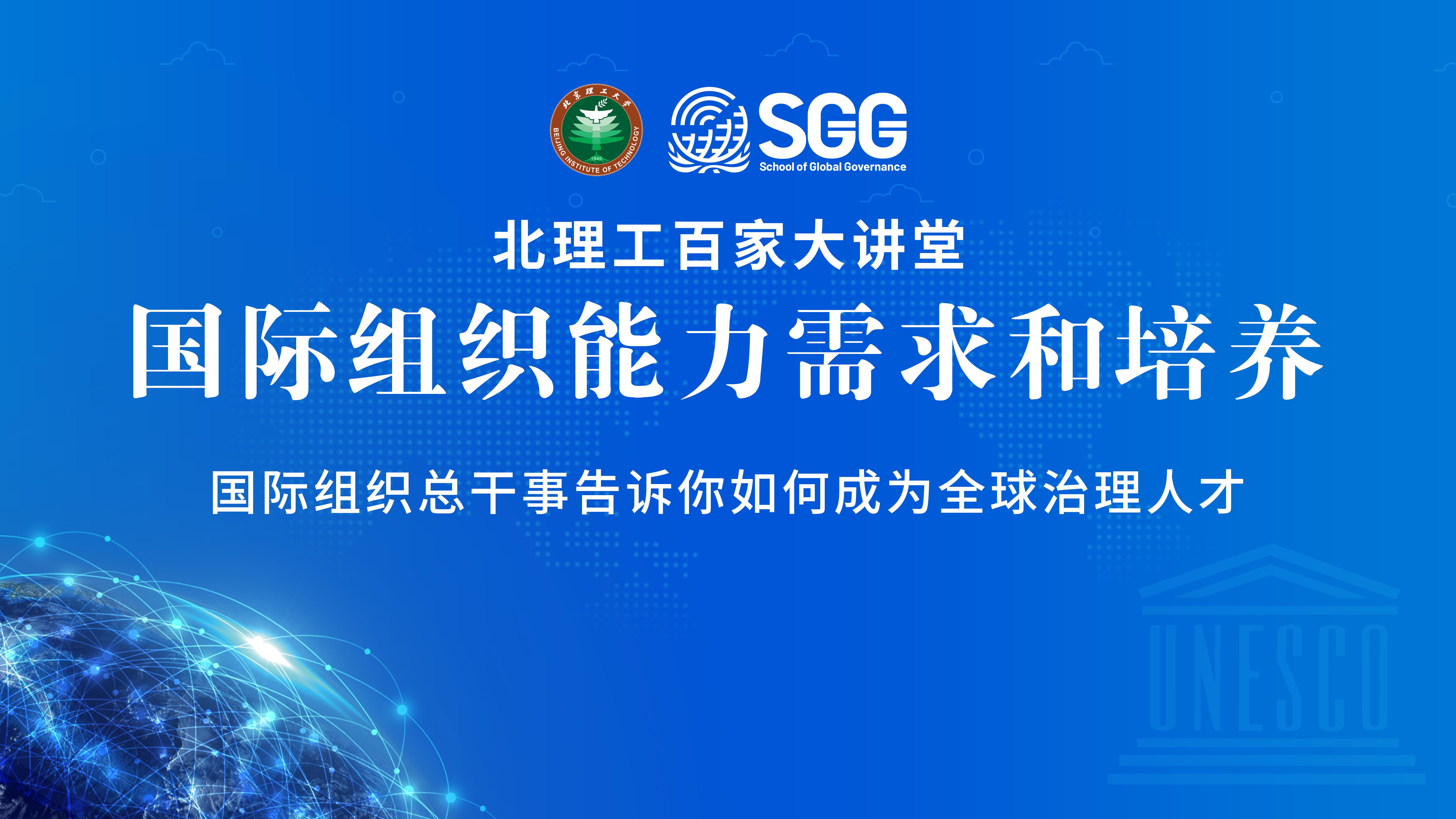 北京理工大学
BEIJING INSTITUTE OF TECHNOLOGY
1940

SGG
School of Global Governance

北理工百家大讲堂

国际组织能力需求和培养

国际组织总干事告诉你如何成为全球治理人才

UNESCO